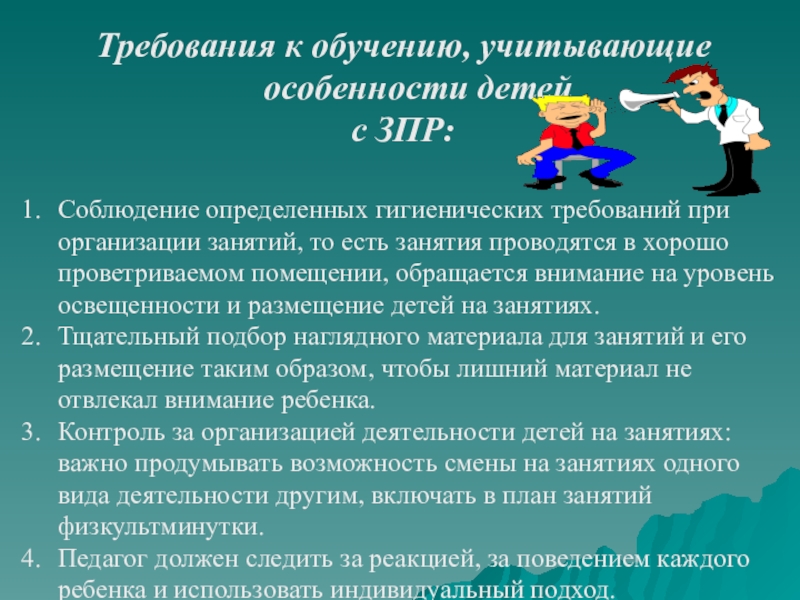 Требования к обучению, учитывающие особенности детей с ЗПР:

1. Соблюдение определенных гигиенических требований при организации занятий, то есть занятия проводятся в хорошо проветриваемом помещении, обращается внимание на уровень освещенности и размещение детей на занятиях.
2. Тщательный подбор наглядного материала для занятий и его размещение таким образом, чтобы лишний материал не отвлекал внимание ребенка.
3. Контроль за организацией деятельности детей на занятиях: важно продумывать возможность смены на занятиях одного вида деятельности другим, включать в план занятий физкультминутки.
4. Педагог должен следить за реакцией, за поведением каждого ребенка и использовать индивидуальный подход.